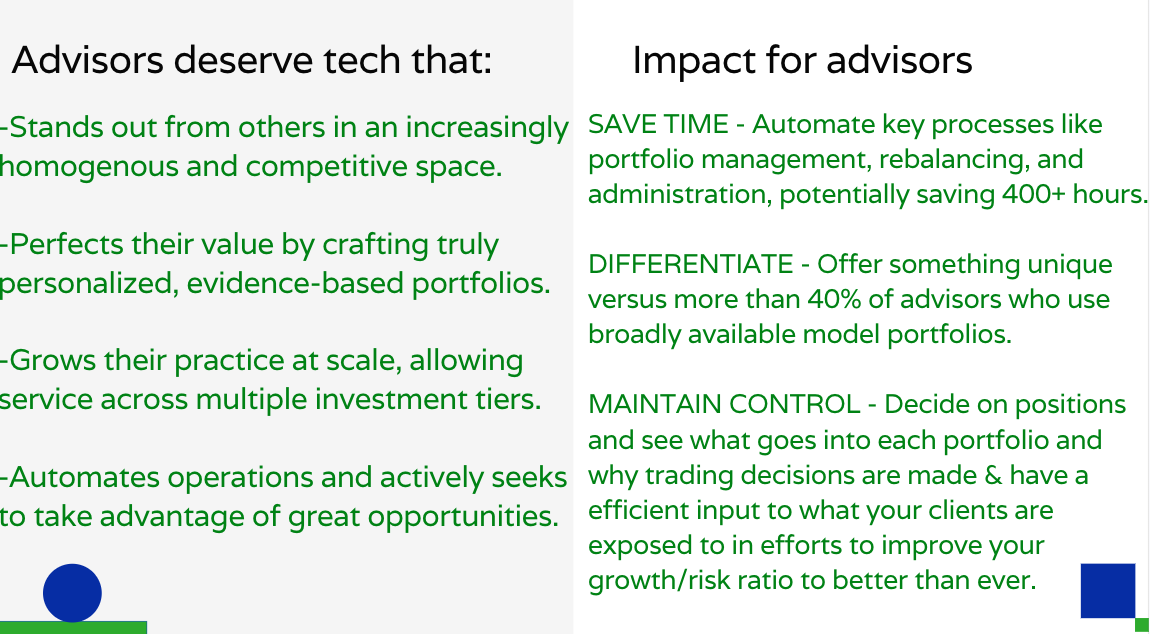 Advisors deserve tech that:

-Stands out from others in an increasingly homogenous and competitive space.

-Perfects their value by crafting truly personalized, evidence-based portfolios.

-Grows their practice at scale, allowing service across multiple investment tiers.

-Automates operations and actively seeks to take advantage of great opportunities.

Impact for advisors

SAVE TIME - Automate key processes like portfolio management, rebalancing, and administration, potentially saving 400+ hours.

DIFFERENTIATE - Offer something unique versus more than 40% of advisors who use broadly available model portfolios.

MAINTAIN CONTROL - Decide on positions and see what goes into each portfolio and why trading decisions are made & have a efficient input to what your clients are exposed to in efforts to improve your growth/risk ratio to better than ever.